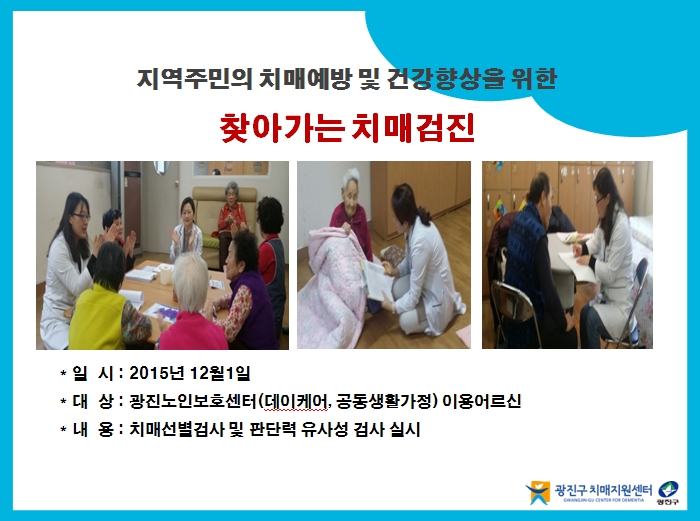 지역주민의 치매예방 및 건강향상을 위한

찾아가는 치매검진

* 일 시 : 2015년 12월1일

* 대 상 : 광진노인보호센터(데이케어, 공동생활가정) 이용어르신

* 내 용 : 치매선별검사 및 판단력 유사성 검사 실시

광진구 치매지원센터
GWANGJIN-GU CENTER FOR DEMENTIA

광진구